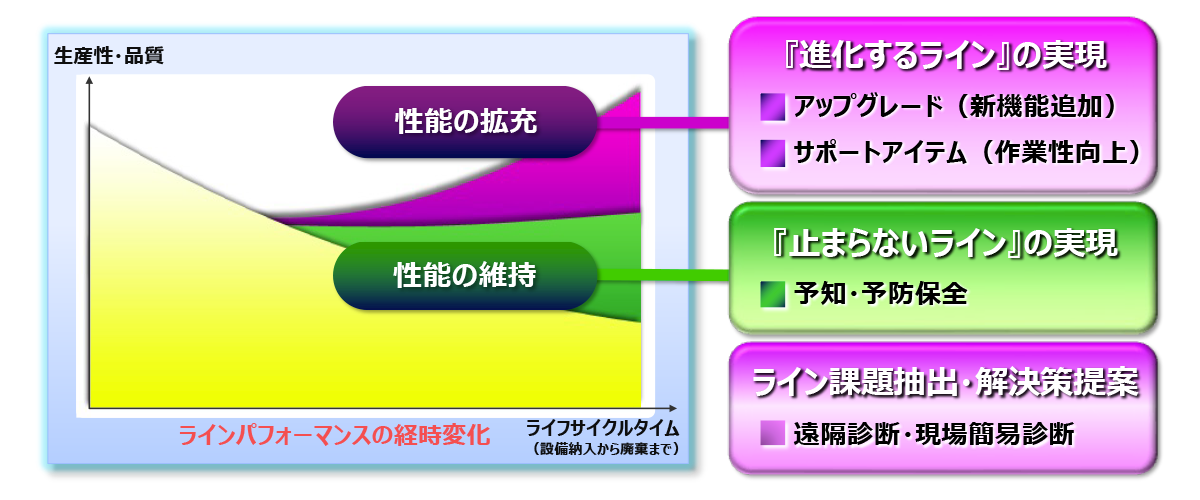 生産性・品質

性能の拡充

性能の維持

ラインパフォーマンスの経時変化

ライフサイクルタイム
（設備納入から廃棄まで）

『進化するライン』の実現
アップグレード（新機能追加）
サポートアイテム（作業性向上）

『止まらないライン』の実現
予知・予防保全

ライン課題抽出・解決策提案
遠隔診断・現場簡易診断